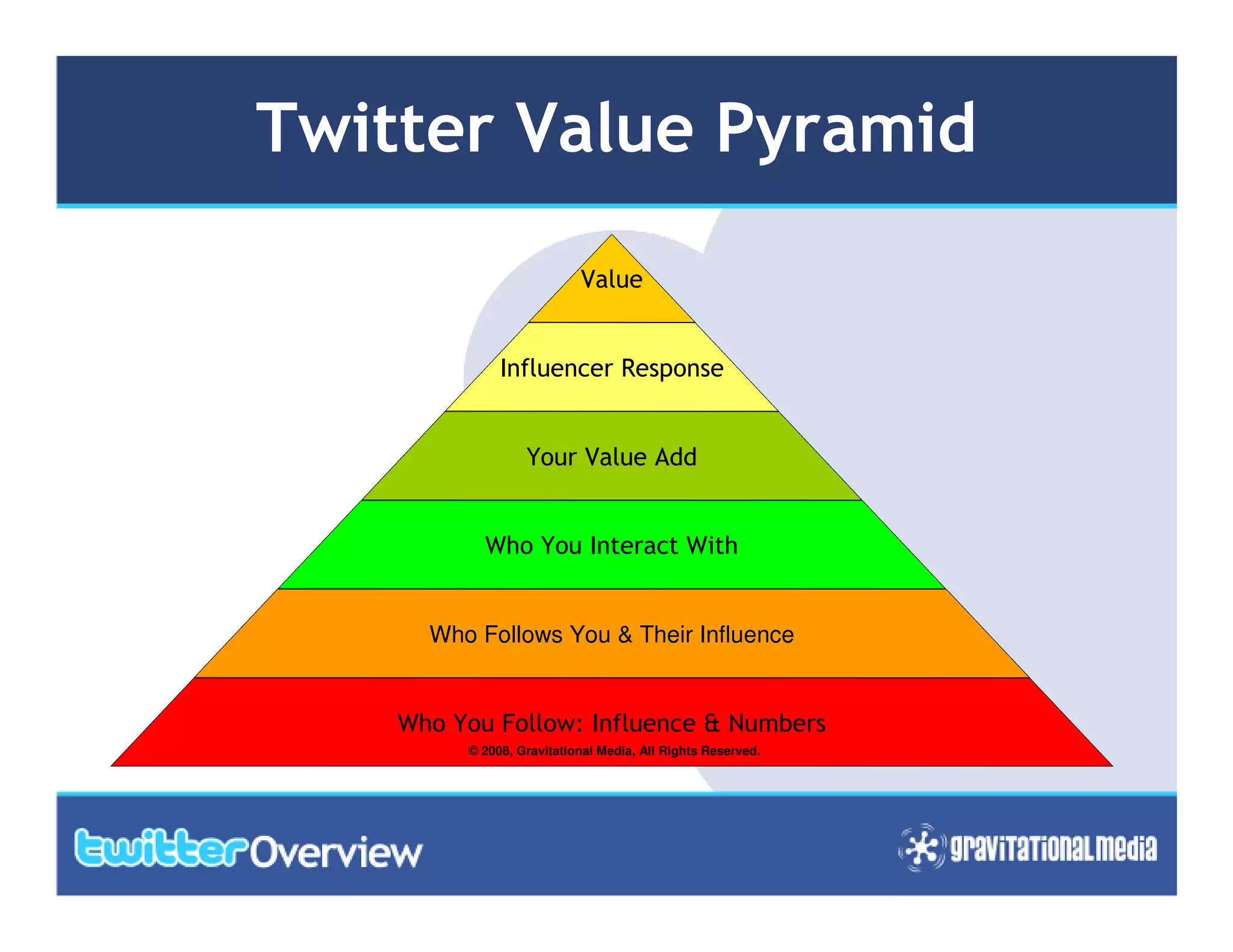 Twitter Value Pyramid

Value

Influencer Response

Your Value Add

Who You Interact With

Who Follows You & Their Influence

Who You Follow: Influence & Numbers

© 2008, Gravitational Media, All Rights Reserved.

twitter Overview

gravitational media